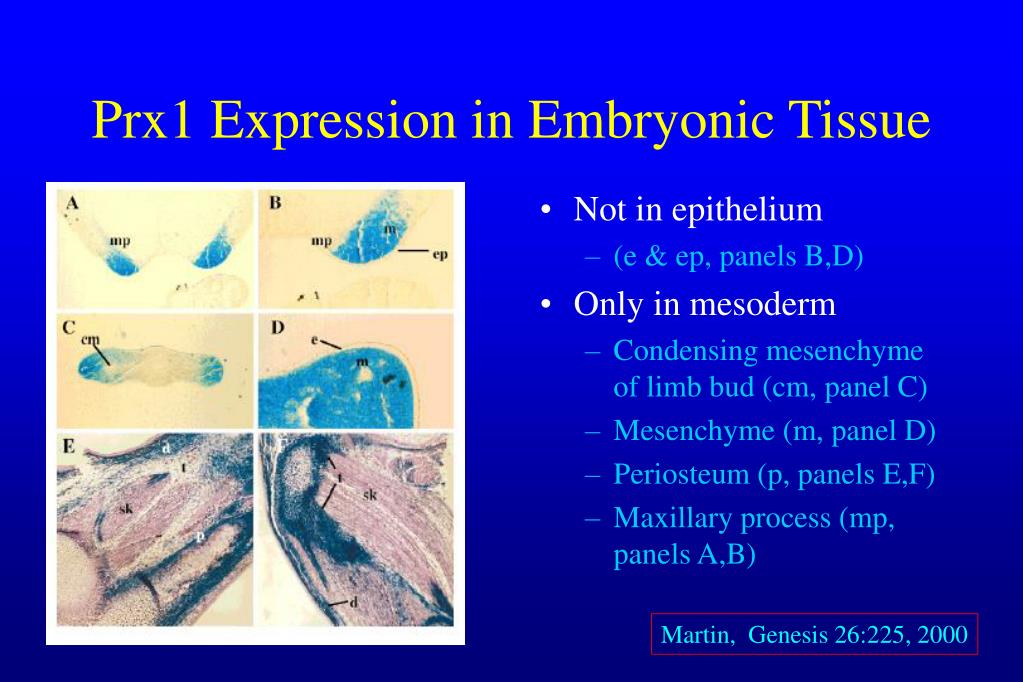 Prx1 Expression in Embryonic Tissue

A
mp

B
mp
m
ep

C
cm

D
e
m

E
d
t
sk
p

t
sk
d

• Not in epithelium
– (e & ep, panels B,D)
• Only in mesoderm
– Condensing mesenchyme of limb bud (cm, panel C)
– Mesenchyme (m, panel D)
– Periosteum (p, panels E,F)
– Maxillary process (mp, panels A,B)

Martin, Genesis 26:225, 2000